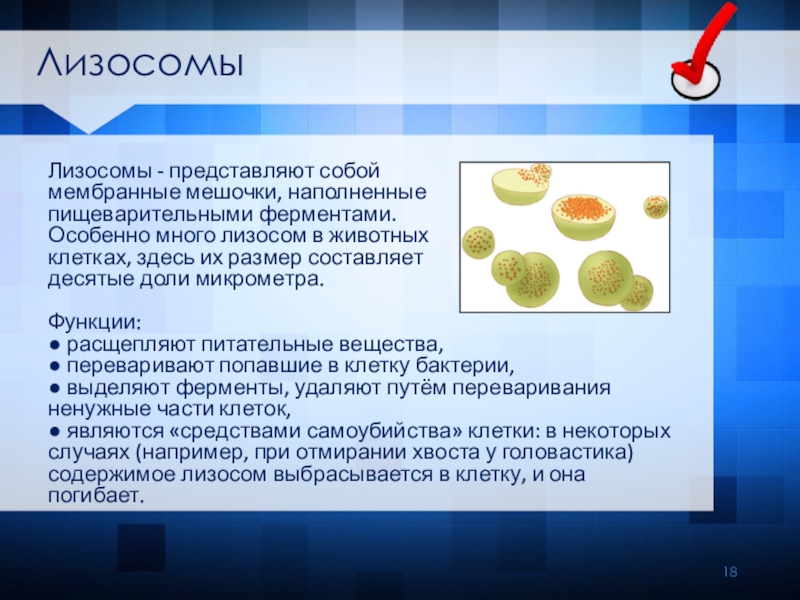 Лизосомы

Лизосомы - представляют собой мембранные мешочки, наполненные пищеварительными ферментами. Особенно много лизосом в животных клетках, здесь их размер составляет десятые доли микрометра.

Функции:
● расщепляют питательные вещества,
● переваривают попавшие в клетку бактерии,
● выделяют ферменты, удаляют путём переваривания ненужные части клеток,
● являются «средствами самоубийства» клетки: в некоторых случаях (например, при отмирании хвоста у головастика) содержимое лизосом выбрасывается в клетку, и она погибает.

18